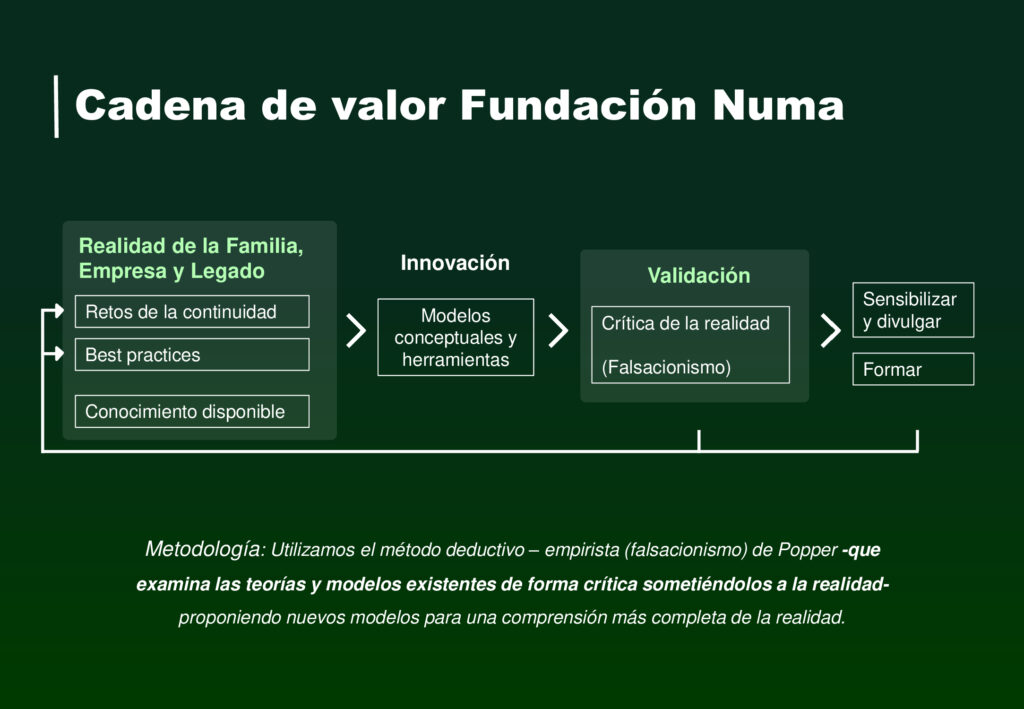 Cadena de valor Fundación Numa

Realidad de la Familia, Empresa y Legado

Retos de la continuidad

Best practices

Conocimiento disponible

Innovación

Modelos conceptuales y herramientas

Validación

Crítica de la realidad

(Falsacionismo)

Sensibilizar y divulgar

Formar

Metodología: Utilizamos el método deductivo – empirista (falsacionismo) de Popper -que examina las teorías y modelos existentes de forma crítica sometiéndolos a la realidad- proponiendo nuevos modelos para una comprensión más completa de la realidad.